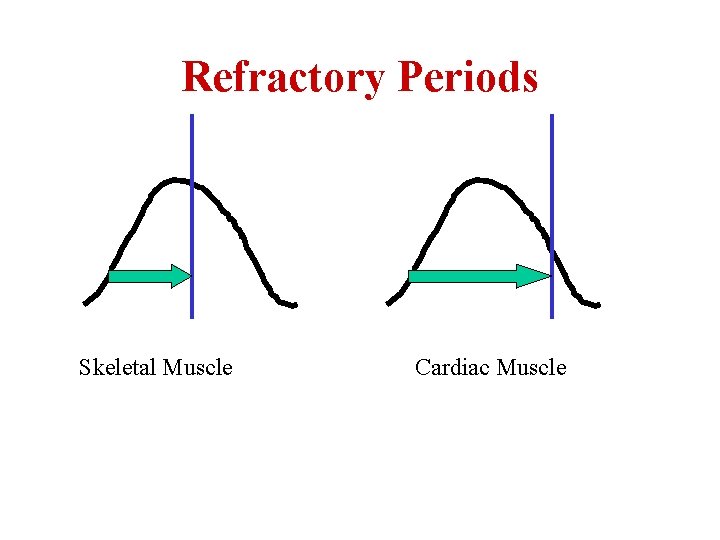 Refractory Periods

Skeletal Muscle

Cardiac Muscle